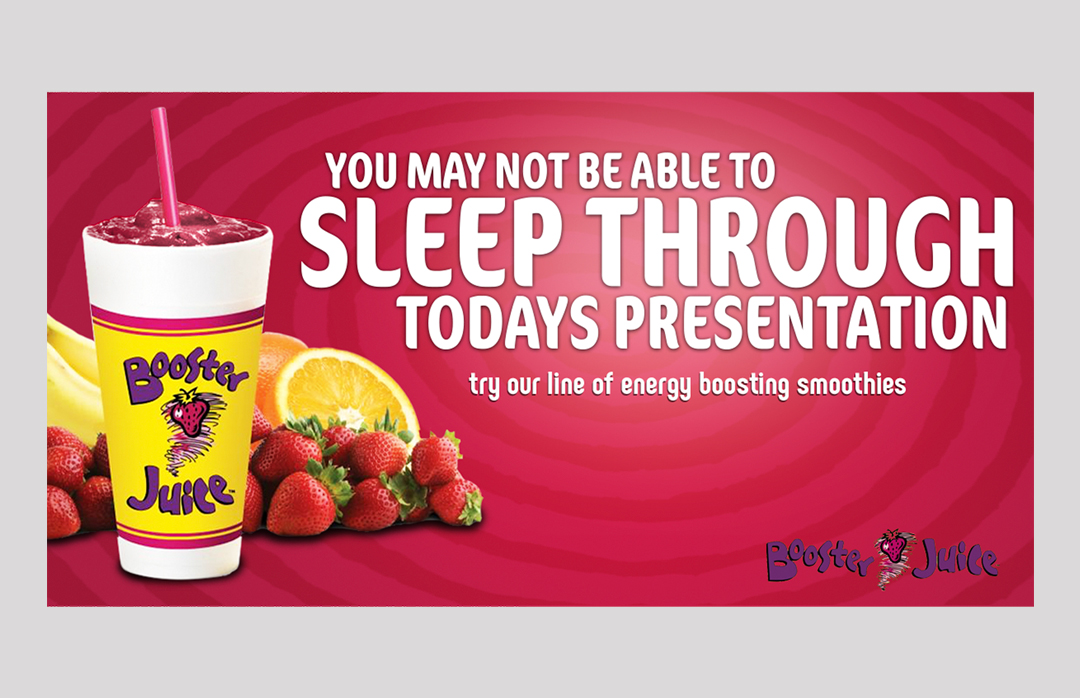 YOU MAY NOT BE ABLE TO
SLEEP THROUGH
TODAYS PRESENTATION

try our line of energy boosting smoothies

Booster Juice

Booster Juice